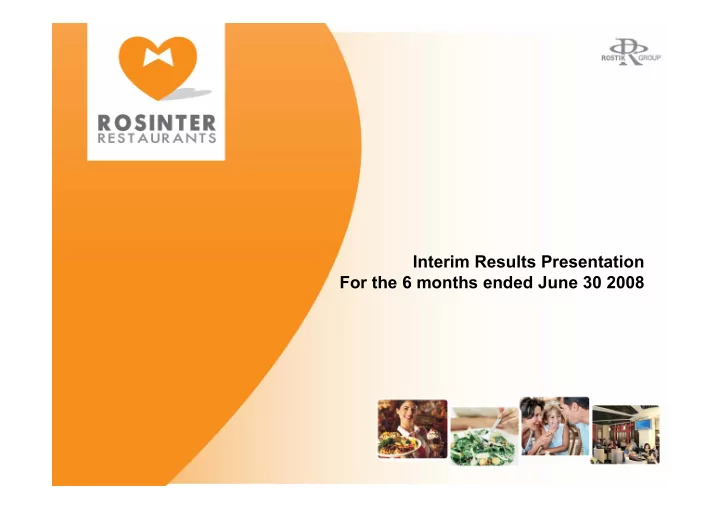 ROSINTER
RESTAURANTS

ROSTIK GROUP

Interim Results Presentation
For the 6 months ended June 30 2008